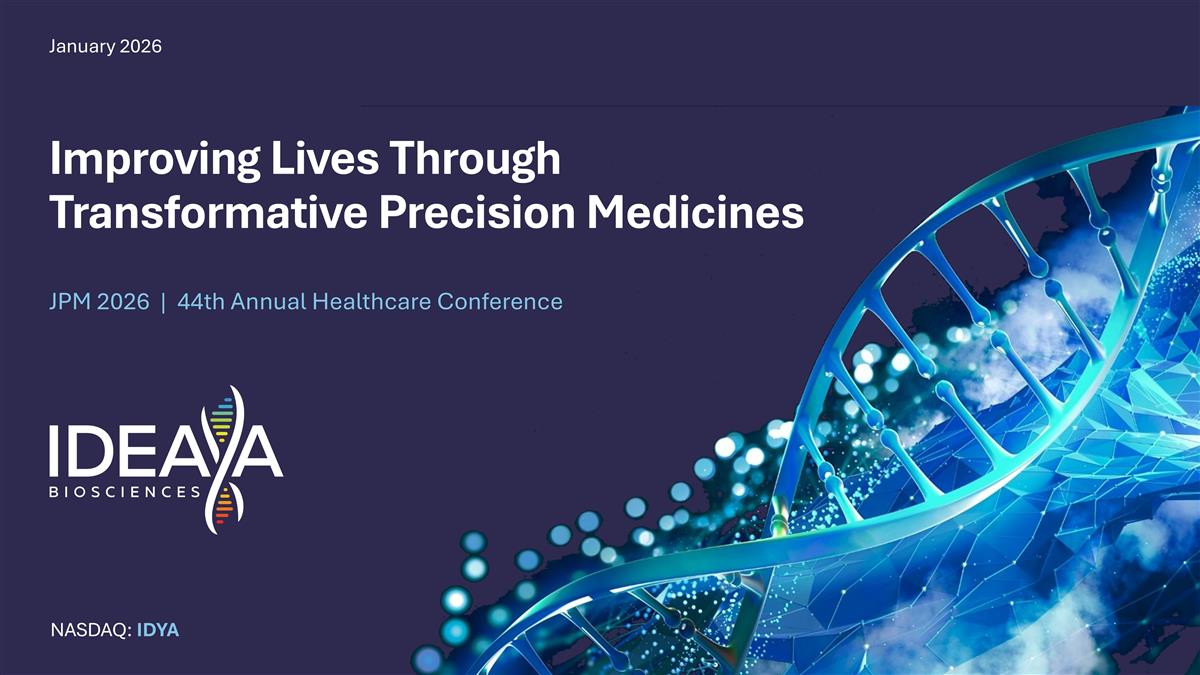 January 2026

Improving Lives Through Transformative Precision Medicines

JPM 2026 | 44th Annual Healthcare Conference

IDEAYA BIOSCIENCES

NASDAQ: IDYA